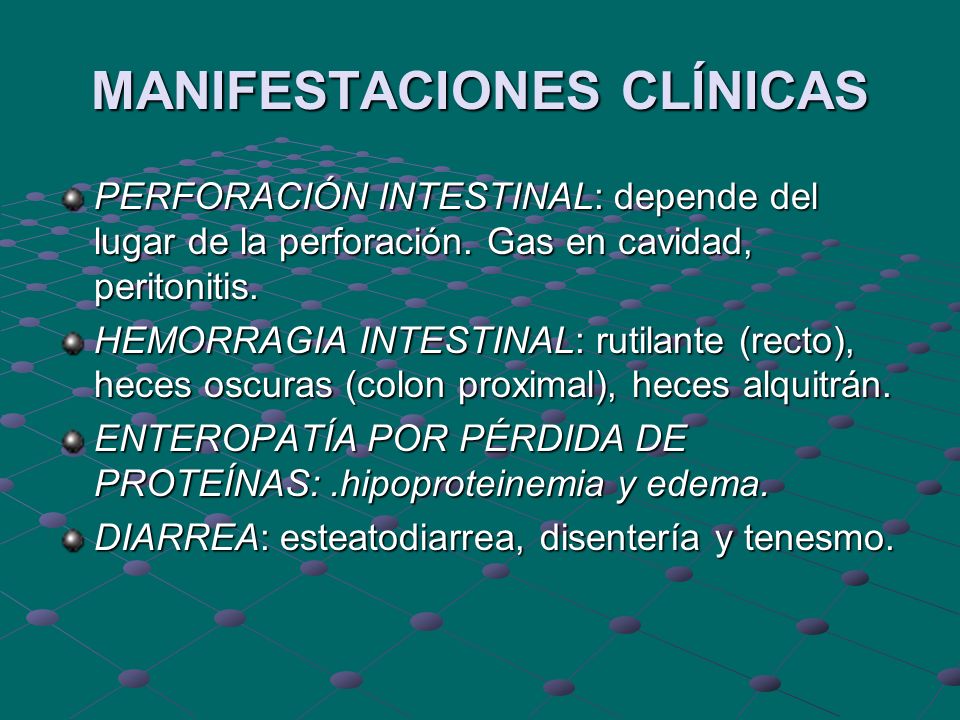 MANIFESTACIONES CLÍNICAS

PERFORACIÓN INTESTINAL: depende del lugar de la perforación. Gas en cavidad, peritonitis.

HEMORRAGIA INTESTINAL: rutilante (recto), heces oscuras (colon proximal), heces alquitrán.

ENTEROPATÍA POR PÉRDIDA DE PROTEÍNAS: .hipoproteinemia y edema.

DIARREA: esteatodiarrea, disentería y tenesmo.